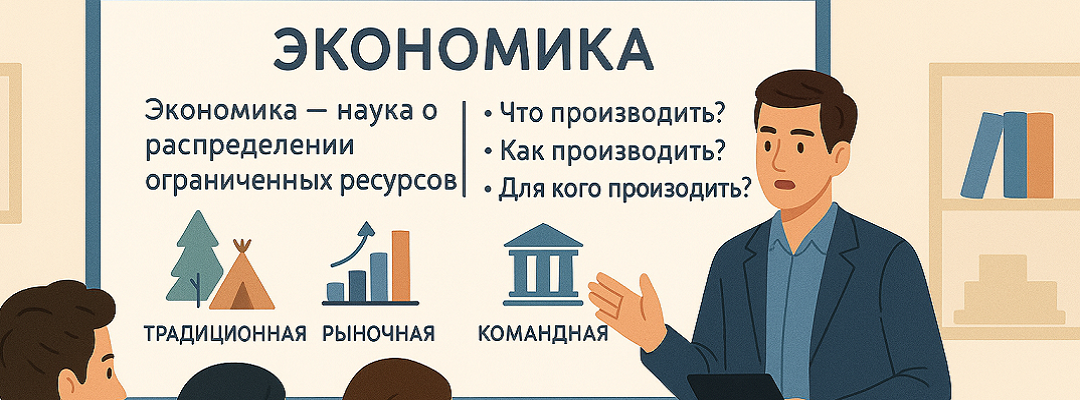 ЭКОНОМИКА

Экономика — наука о распределении ограниченных ресурсов

• Что производить?
• Как производить?
• Для кого произодить?

ТРАДИЦИОННАЯ РЫНОЧНАЯ КОМАНДНАЯ